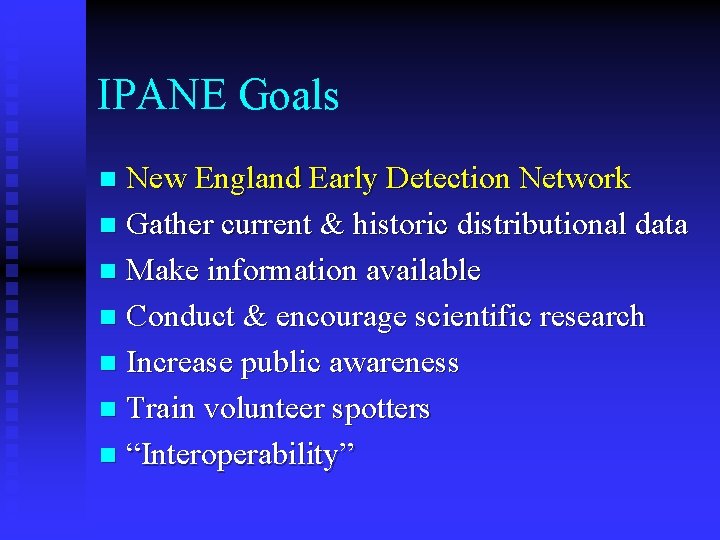 IPANE Goals

- New England Early Detection Network
- Gather current & historic distributional data
- Make information available
- Conduct & encourage scientific research
- Increase public awareness
- Train volunteer spotters
- “Interoperability”